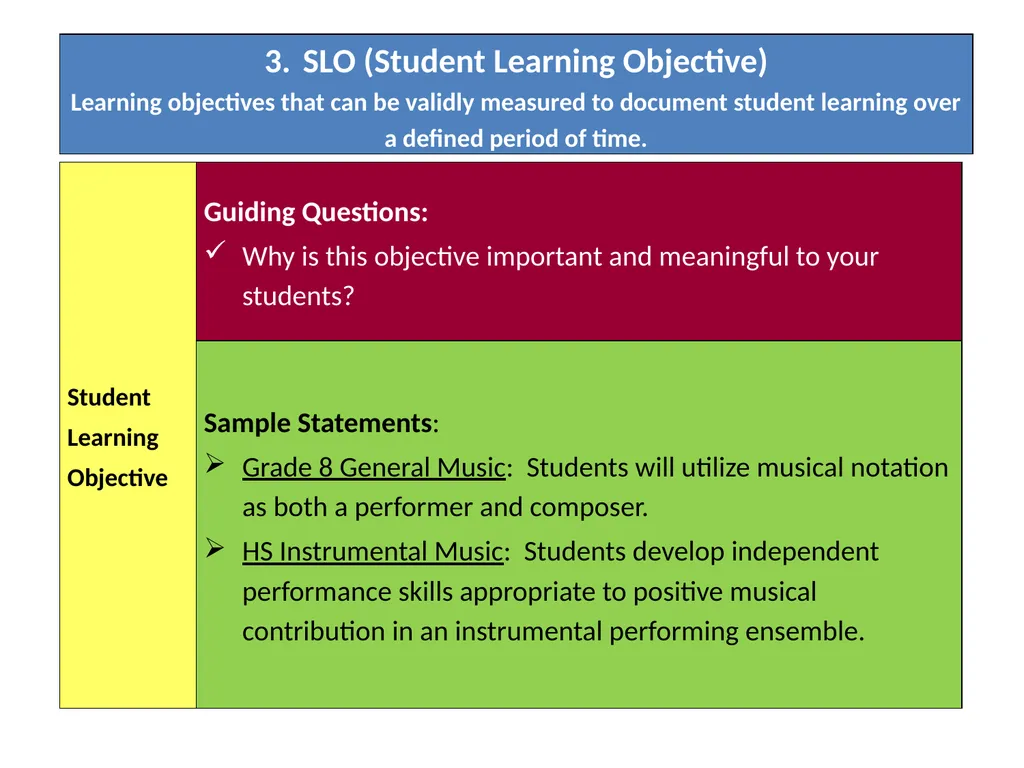 3. SLO (Student Learning Objective)
Learning objectives that can be validly measured to document student learning over a defined period of time.

Student Learning Objective

Guiding Questions:
✓ Why is this objective important and meaningful to your students?

Sample Statements:
➢ Grade 8 General Music: Students will utilize musical notation as both a performer and composer.
➢ HS Instrumental Music: Students develop independent performance skills appropriate to positive musical contribution in an instrumental performing ensemble.